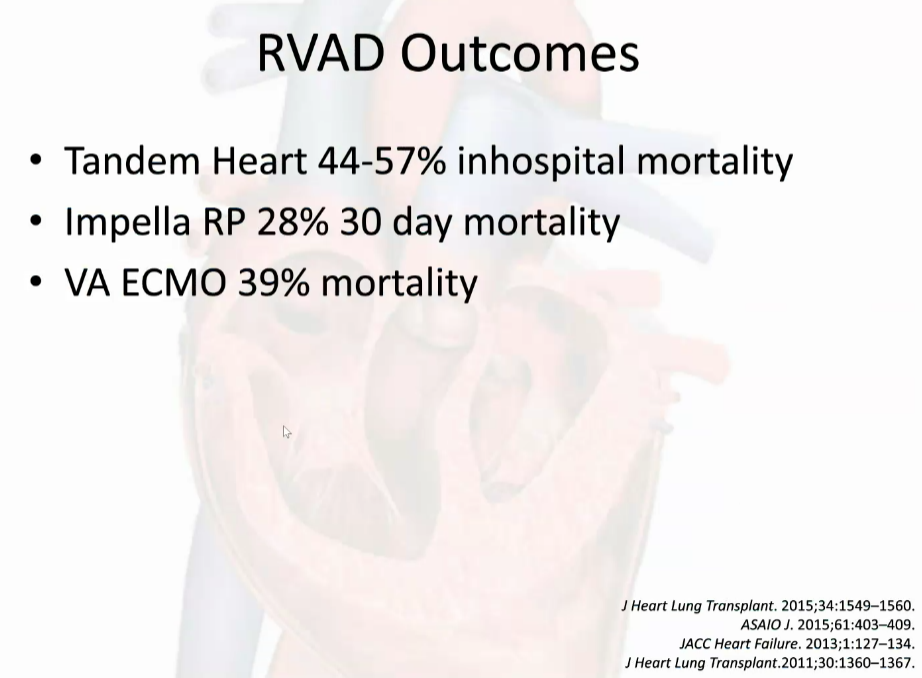 RVAD Outcomes

• Tandem Heart 44-57% inhospital mortality
• Impella RP 28% 30 day mortality
• VA ECMO 39% mortality

J Heart Lung Transplant. 2015;34:1549–1560.
ASAIO J. 2015;61:403–409.
JACC Heart Failure. 2013;1:127–134.
J Heart Lung Transplant.2011;30:1360–1367.